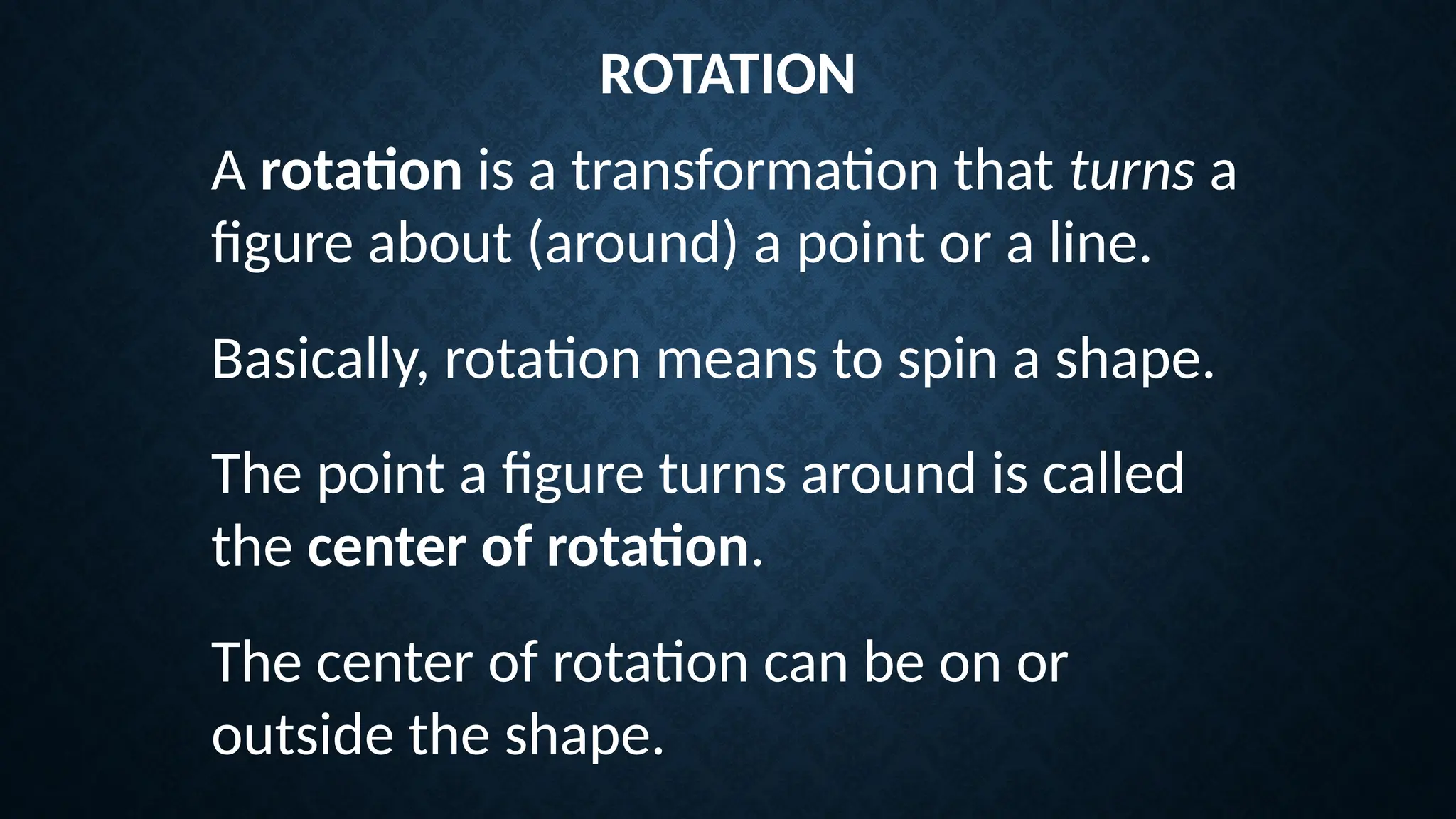 ROTATION

A rotation is a transformation that turns a figure about (around) a point or a line.

Basically, rotation means to spin a shape.

The point a figure turns around is called the center of rotation.

The center of rotation can be on or outside the shape.